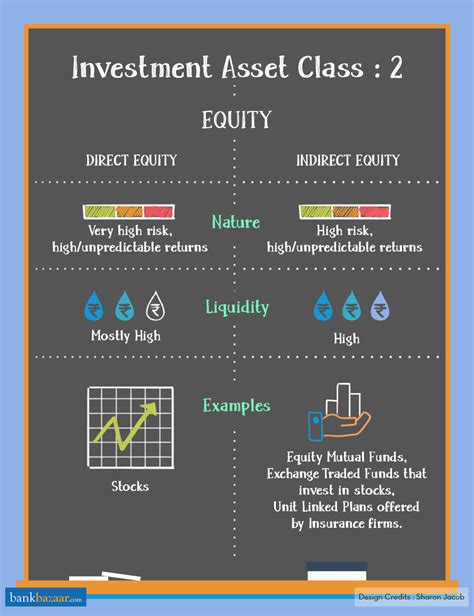 Investment Asset Class : 2

EQUITY

DIRECT EQUITY

INDIRECT EQUITY

Nature

Very high risk, high/unpredictable returns

High risk, high/unpredictable returns

Liquidity

₹ ₹ ₹

Mostly High

₹ ₹ ₹

High

Examples

Stocks

Equity Mutual Funds, Exchange Traded Funds that invest in stocks, Unit Linked Plans offered by Insurance firms.

bankbazaar.com

Design Credits : Sharon Jacob